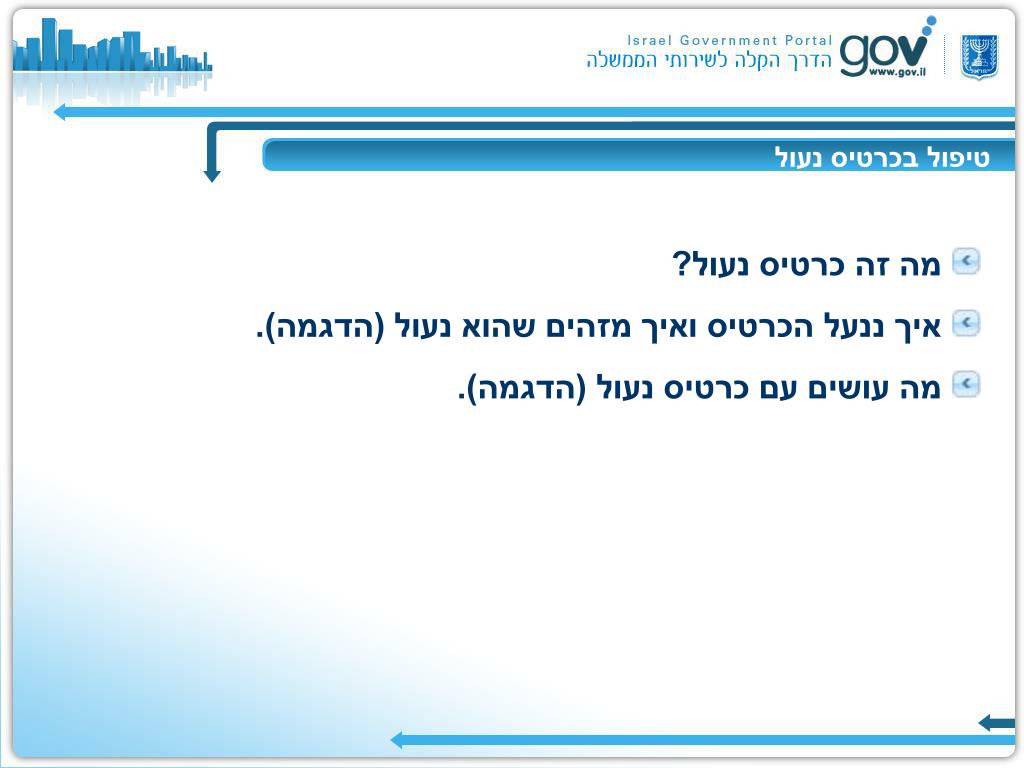 Israel Government Portal
הדרך הקלה לשירותי הממשלה
gov
www.gov.il

טיפול בכרטיס נעול

מה זה כרטיס נעול?
איך ננעל הכרטיס ואיך מזהים שהוא נעול (הדגמה).
מה עושים עם כרטיס נעול (הדגמה).